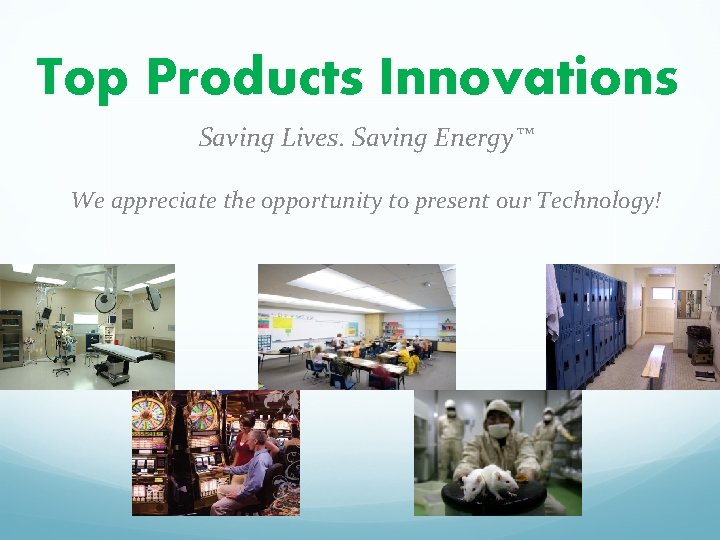 Top Products Innovations

Saving Lives. Saving Energy™

We appreciate the opportunity to present our Technology!